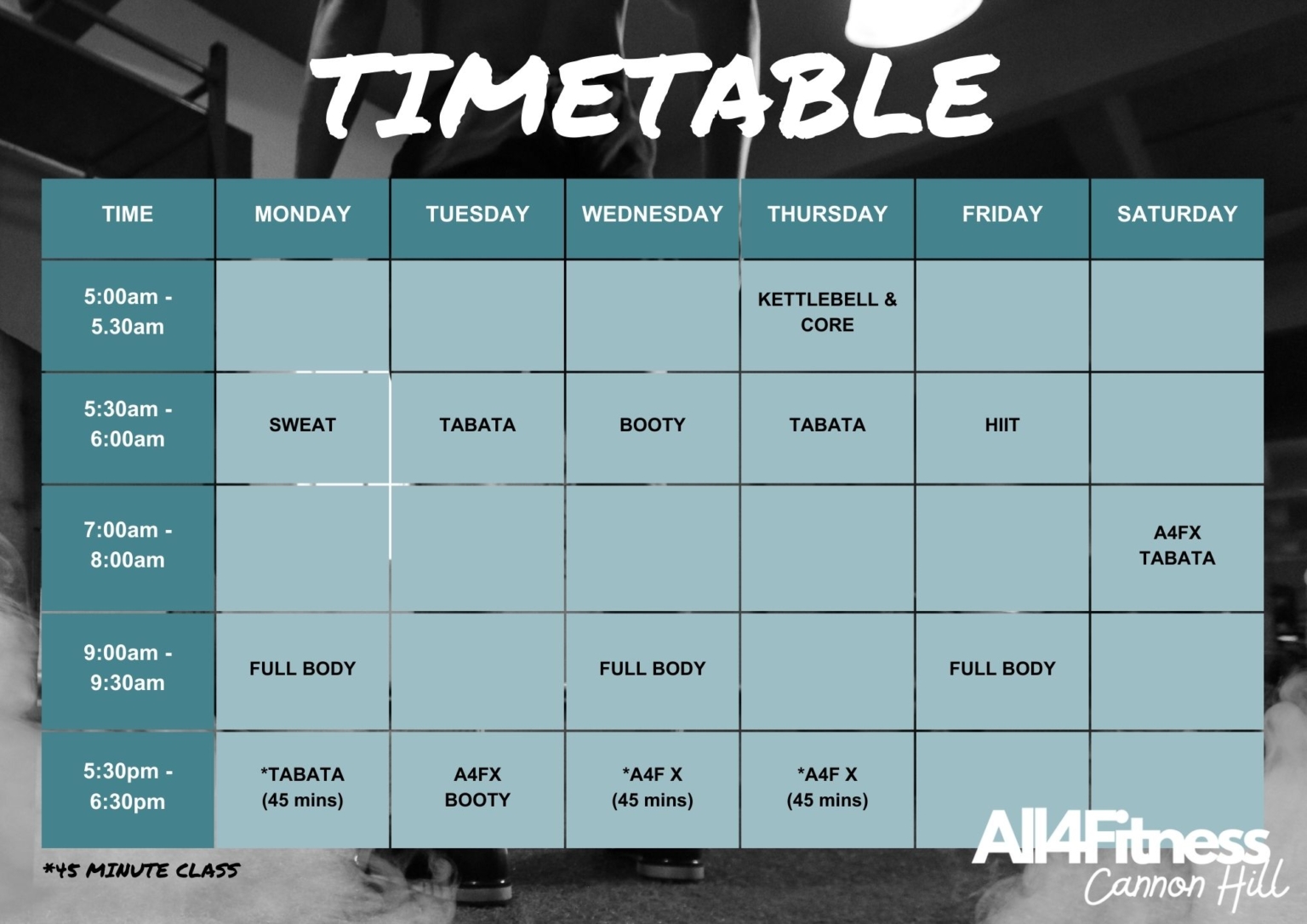 TIMETABLE

| TIME | MONDAY | TUESDAY | WEDNESDAY | THURSDAY | FRIDAY | SATURDAY |
|---|---|---|---|---|---|---|
| 5:00am - 5.30am | | | | KETTLEBELL & CORE | | |
| 5:30am - 6:00am | SWEAT | TABATA | BOOTY | TABATA | HIIT | |
| 7:00am - 8:00am | | | | | | A4FX TABATA |
| 9:00am - 9:30am | FULL BODY | | FULL BODY | | FULL BODY | |
| 5:30pm - 6:30pm | *TABATA (45 mins) | A4FX BOOTY | *A4F X (45 mins) | *A4F X (45 mins) | | |

*45 MINUTE CLASS

All4Fitness Cannon Hill